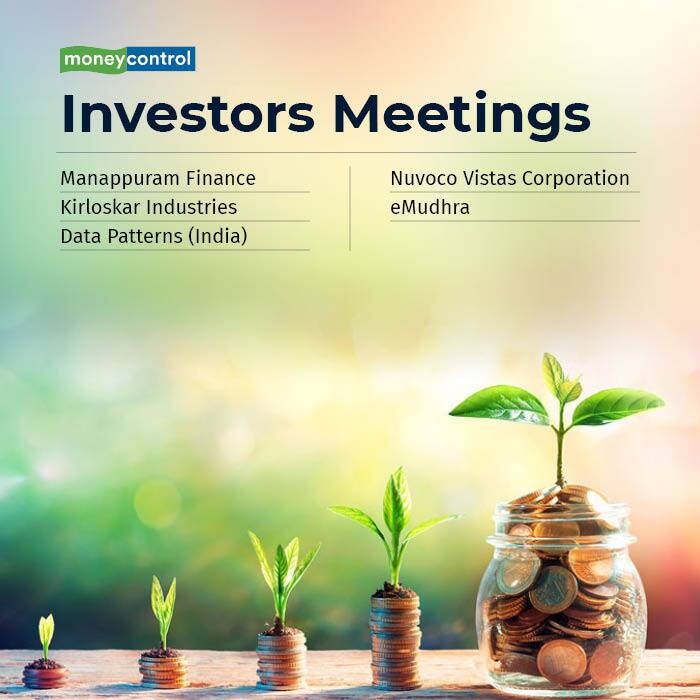 moneycontrol

Investors Meetings

Manappuram Finance
Kirloskar Industries
Data Patterns (India)

Nuvoco Vistas Corporation
eMudhra